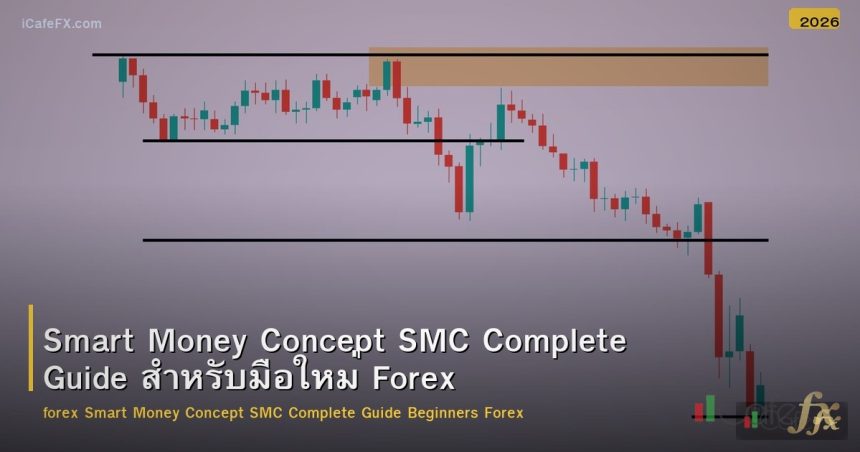 iCafeFX.com

2026

Smart Money Concept SMC Complete Guide สำหรับมือใหม่ Forex

forex Smart Money Concept SMC Complete Guide Beginners Forex

fx